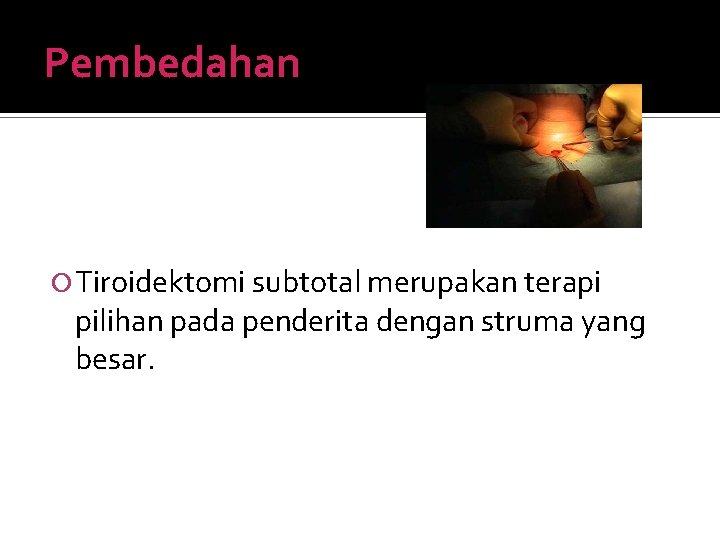 Pembedahan

Tiroidektomi subtotal merupakan terapi pilihan pada penderita dengan struma yang besar.